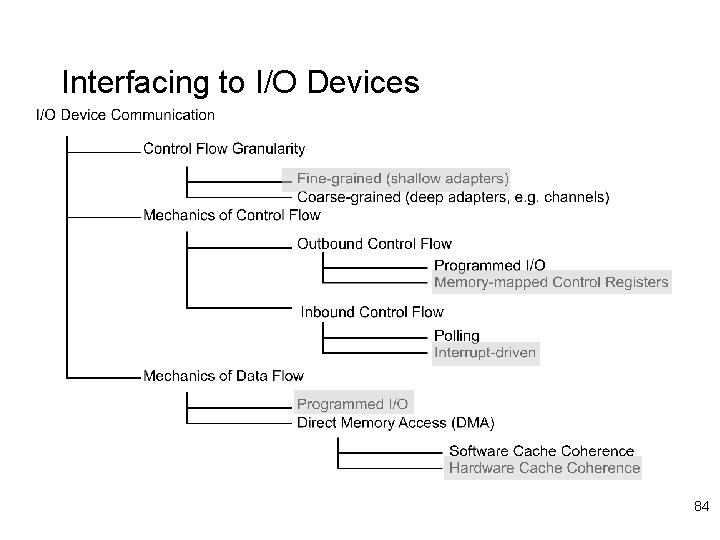 Interfacing to I/O Devices

I/O Device Communication

Control Flow Granularity

Fine-grained (shallow adapters)

Coarse-grained (deep adapters, e.g. channels)

Mechanics of Control Flow

Outbound Control Flow

Programmed I/O

Memory-mapped Control Registers

Inbound Control Flow

Polling

Interrupt-driven

Mechanics of Data Flow

Programmed I/O

Direct Memory Access (DMA)

Software Cache Coherence

Hardware Cache Coherence

84